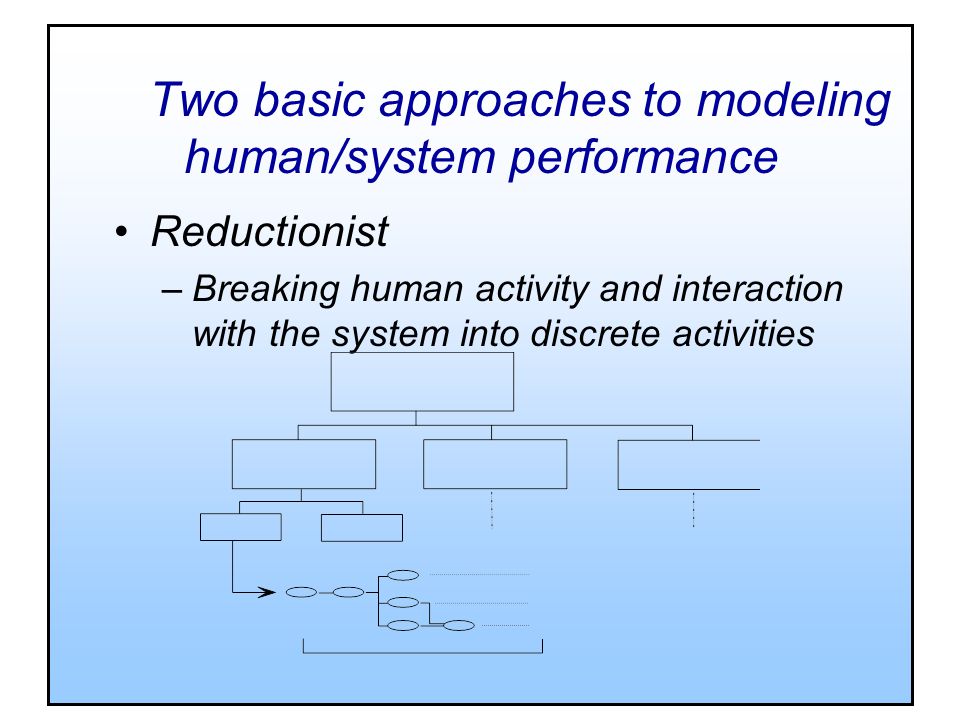 Two basic approaches to modeling human/system performance

• Reductionist

– Breaking human activity and interaction with the system into discrete activities